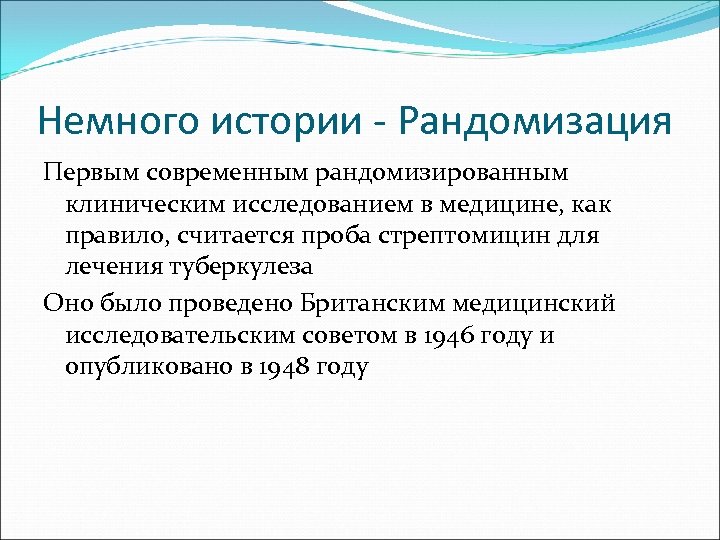 Немного истории - Рандомизация

Первым современным рандомизированным клиническим исследованием в медицине, как правило, считается проба стрептомицин для лечения туберкулеза

Оно было проведено Британским медицинский исследовательским советом в 1946 году и опубликовано в 1948 году